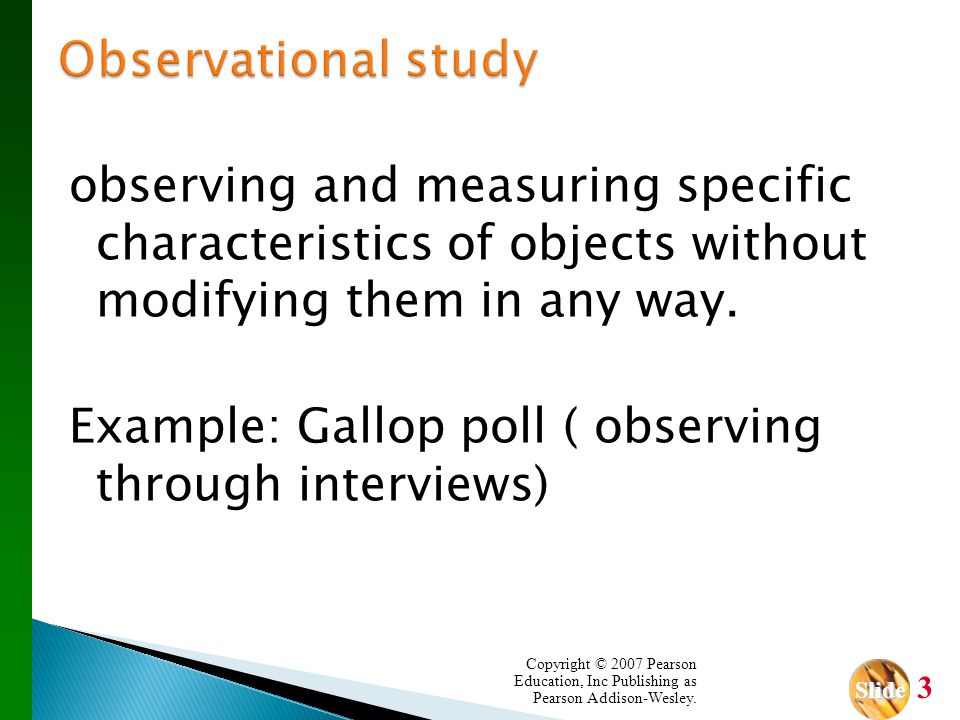 Observational study

observing and measuring specific characteristics of objects without modifying them in any way.

Example: Gallop poll ( observing through interviews)

Copyright © 2007 Pearson Education, Inc Publishing as Pearson Addison-Wesley.

Slide 3